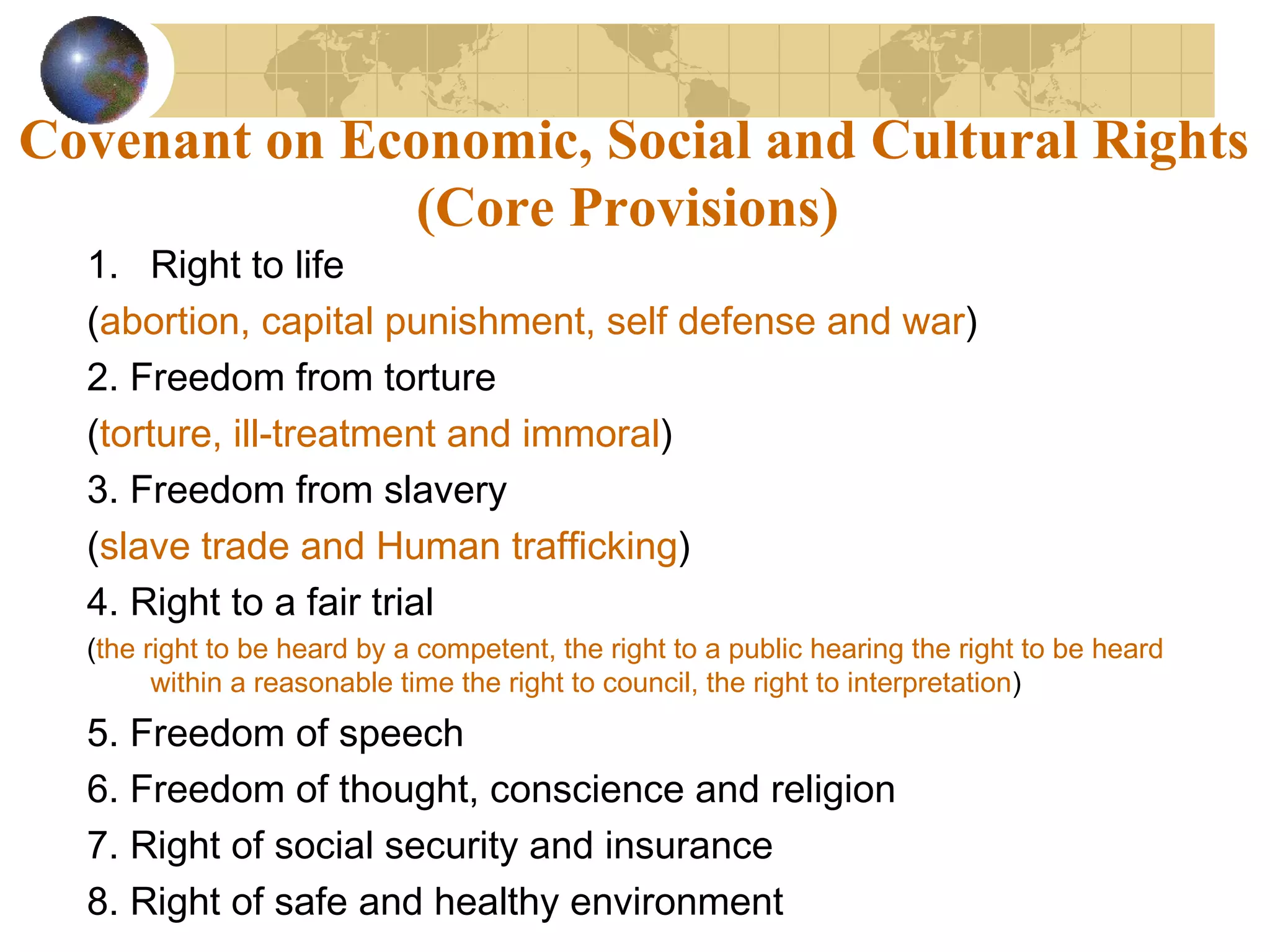 Covenant on Economic, Social and Cultural Rights (Core Provisions)

1. Right to life

(abortion, capital punishment, self defense and war)

2. Freedom from torture

(torture, ill-treatment and immoral)

3. Freedom from slavery

(slave trade and Human trafficking)

4. Right to a fair trial

(the right to be heard by a competent, the right to a public hearing the right to be heard within a reasonable time the right to council, the right to interpretation)

5. Freedom of speech

6. Freedom of thought, conscience and religion

7. Right of social security and insurance

8. Right of safe and healthy environment